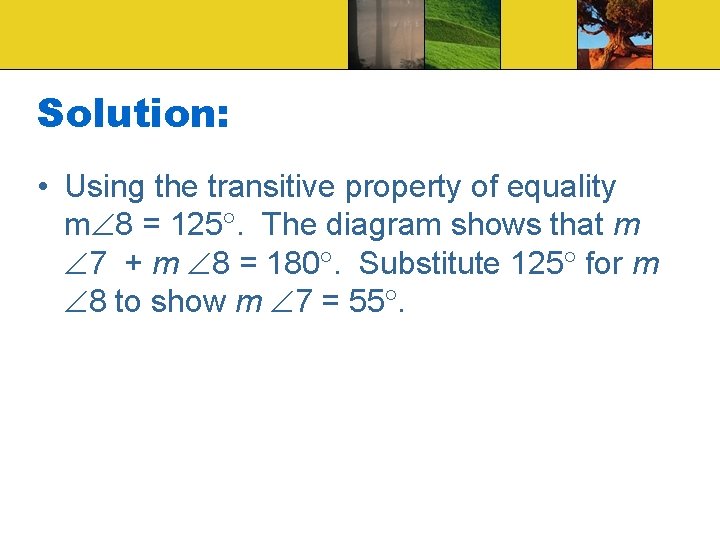 Solution:

• Using the transitive property of equality $m\angle 8 = 125^\circ$. The diagram shows that $m\angle 7 + m\angle 8 = 180^\circ$. Substitute $125^\circ$ for $m\angle 8$ to show $m\angle 7 = 55^\circ$.